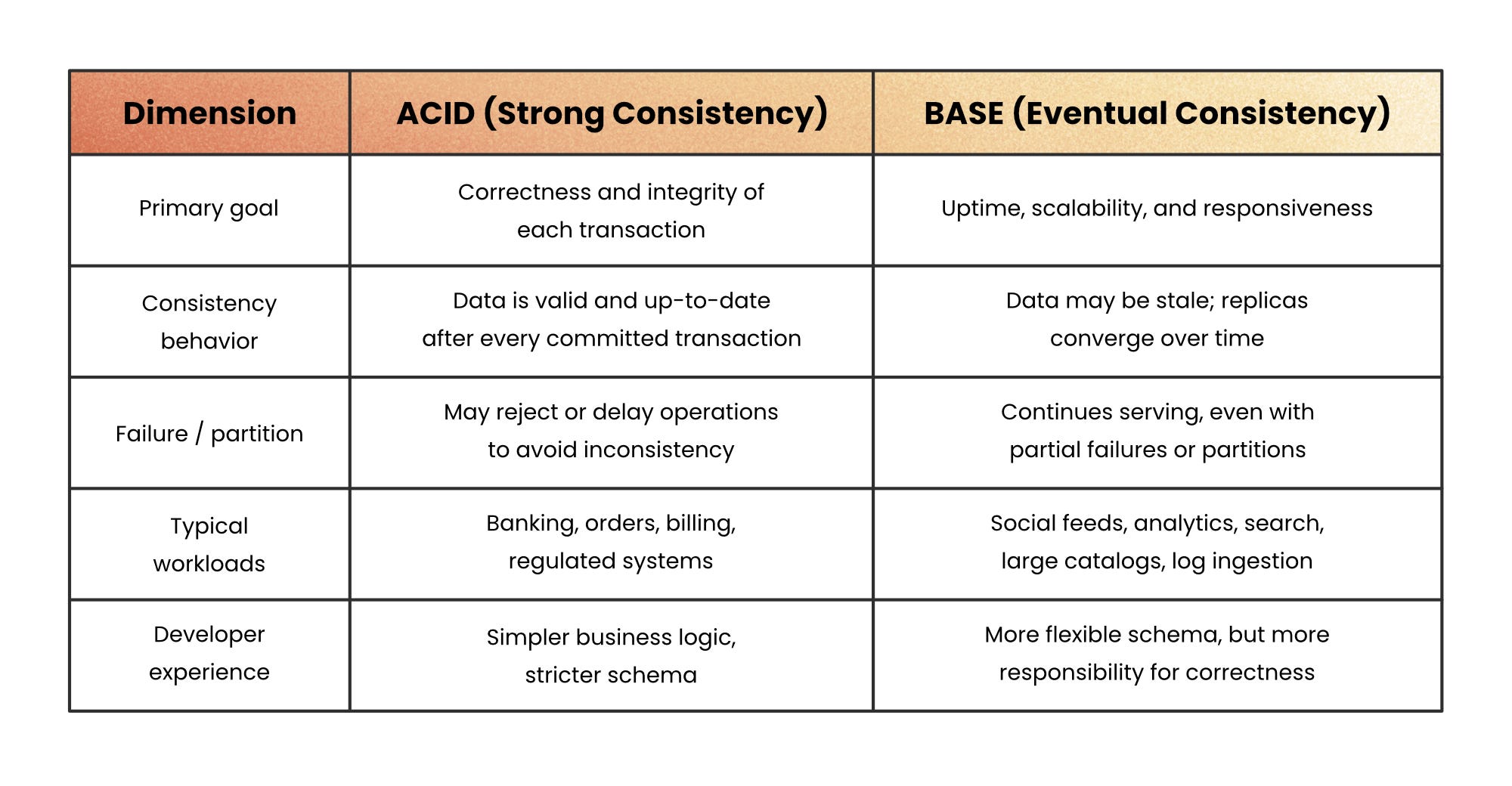 | Dimension | ACID (Strong Consistency) | BASE (Eventual Consistency) |
|---|---|---|
| Primary goal | Correctness and integrity of each transaction | Uptime, scalability, and responsiveness |
| Consistency behavior | Data is valid and up-to-date after every committed transaction | Data may be stale; replicas converge over time |
| Failure / partition | May reject or delay operations to avoid inconsistency | Continues serving, even with partial failures or partitions |
| Typical workloads | Banking, orders, billing, regulated systems | Social feeds, analytics, search, large catalogs, log ingestion |
| Developer experience | Simpler business logic, stricter schema | More flexible schema, but more responsibility for correctness |